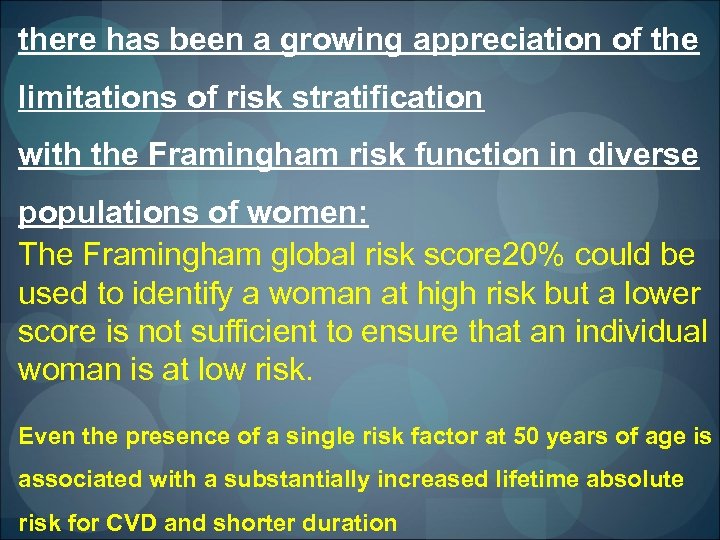 there has been a growing appreciation of the limitations of risk stratification with the Framingham risk function in diverse populations of women:

The Framingham global risk score20% could be used to identify a woman at high risk but a lower score is not sufficient to ensure that an individual woman is at low risk.

Even the presence of a single risk factor at 50 years of age is associated with a substantially increased lifetime absolute risk for CVD and shorter duration